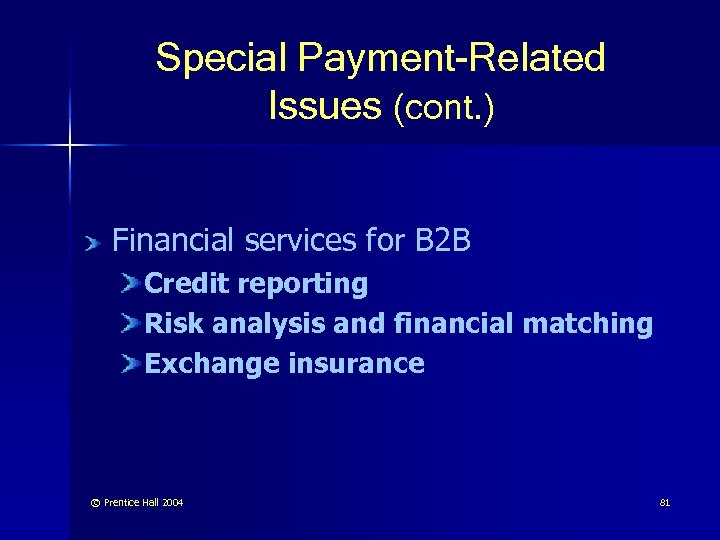 Special Payment-Related Issues (cont.)

Financial services for B2B

Credit reporting

Risk analysis and financial matching

Exchange insurance

© Prentice Hall 2004

81